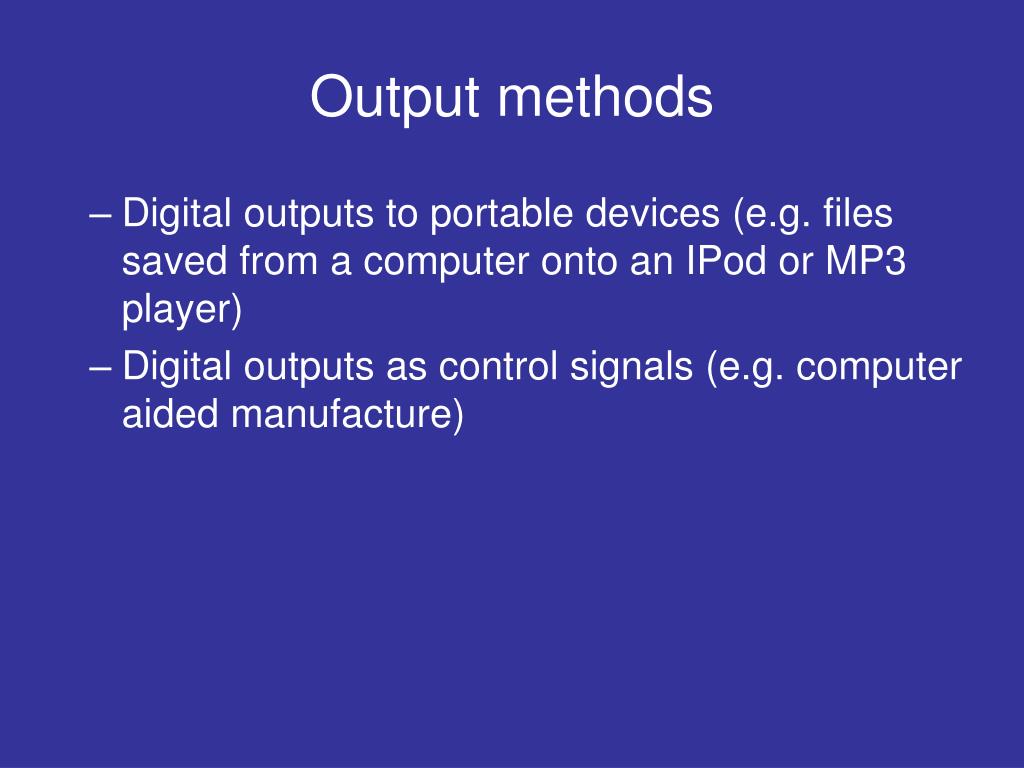 Output methods

– Digital outputs to portable devices (e.g. files saved from a computer onto an IPod or MP3 player)

– Digital outputs as control signals (e.g. computer aided manufacture)